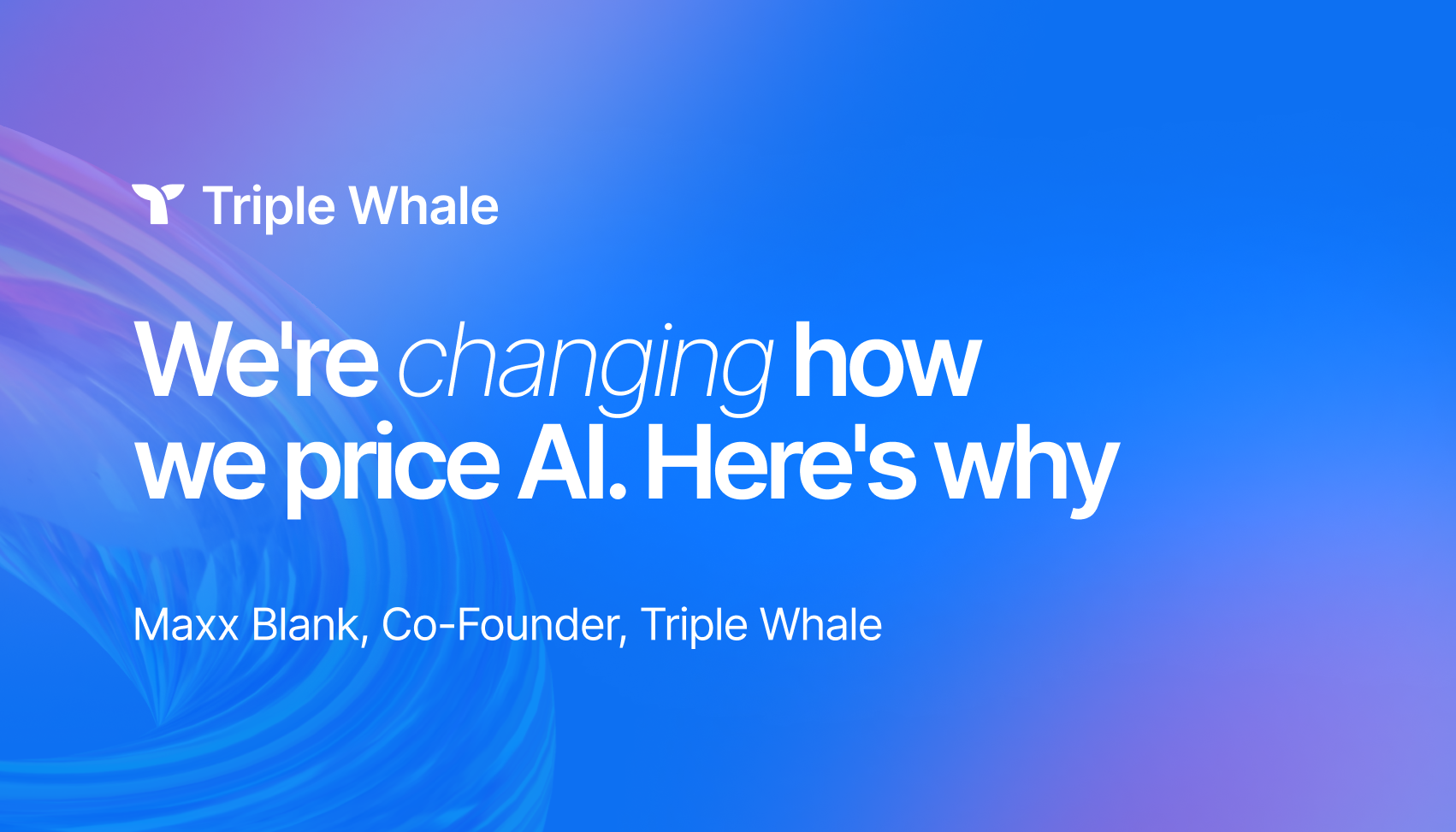 Triple Whale

We're changing how we price AI. Here's why

Maxx Blank, Co-Founder, Triple Whale